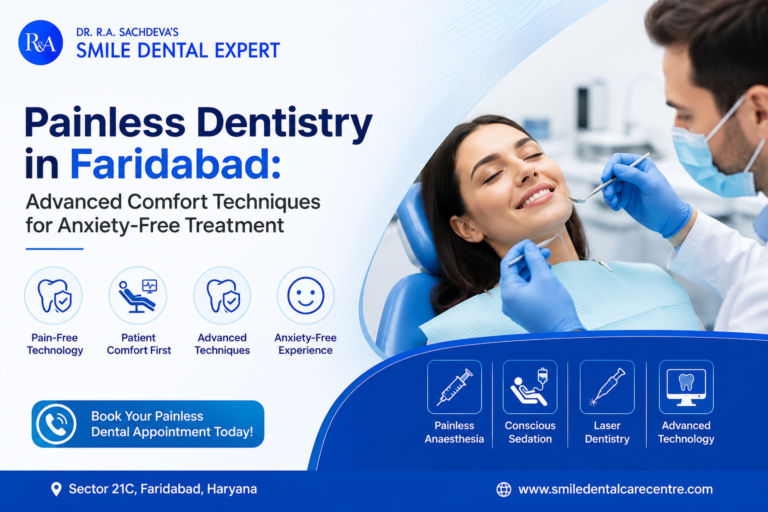 R&A

DR. R.A. SACHDEVA'S
SMILE DENTAL EXPERT

Painless Dentistry in Faridabad:

Advanced Comfort Techniques for Anxiety-Free Treatment

Pain-Free Technology

Patient Comfort First

Advanced Techniques

Anxiety-Free Experience

Book Your Painless Dental Appointment Today!

Painless Anaesthesia

Conscious Sedation

Laser Dentistry

Advanced Technology

Sector 21C, Faridabad, Haryana

www.smiledentalcarecentre.com